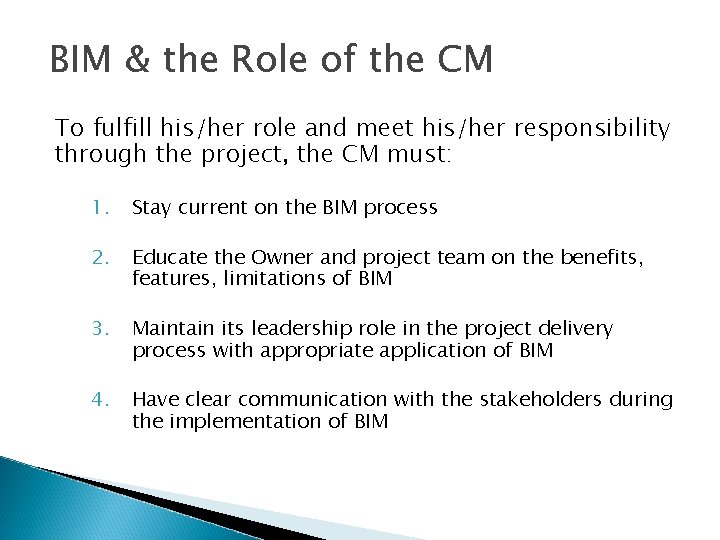 BIM & the Role of the CM

To fulfill his/her role and meet his/her responsibility through the project, the CM must:

1. Stay current on the BIM process

2. Educate the Owner and project team on the benefits, features, limitations of BIM

3. Maintain its leadership role in the project delivery process with appropriate application of BIM

4. Have clear communication with the stakeholders during the implementation of BIM